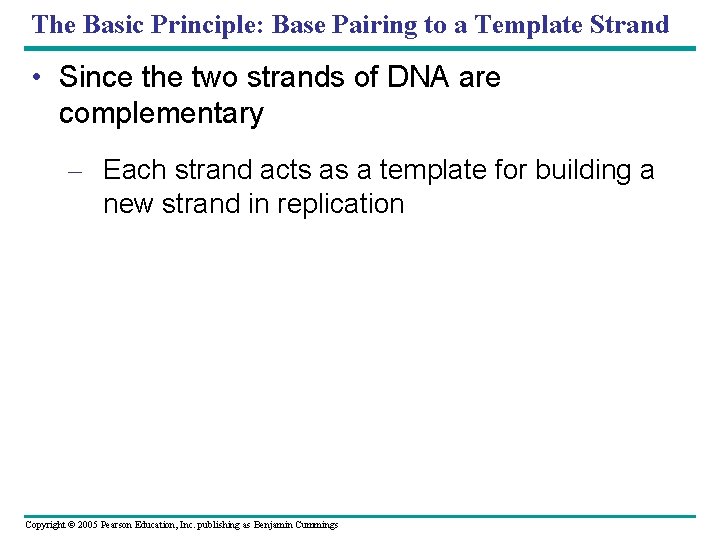 The Basic Principle: Base Pairing to a Template Strand

• Since the two strands of DNA are complementary

– Each strand acts as a template for building a new strand in replication

Copyright © 2005 Pearson Education, Inc. publishing as Benjamin Cummings